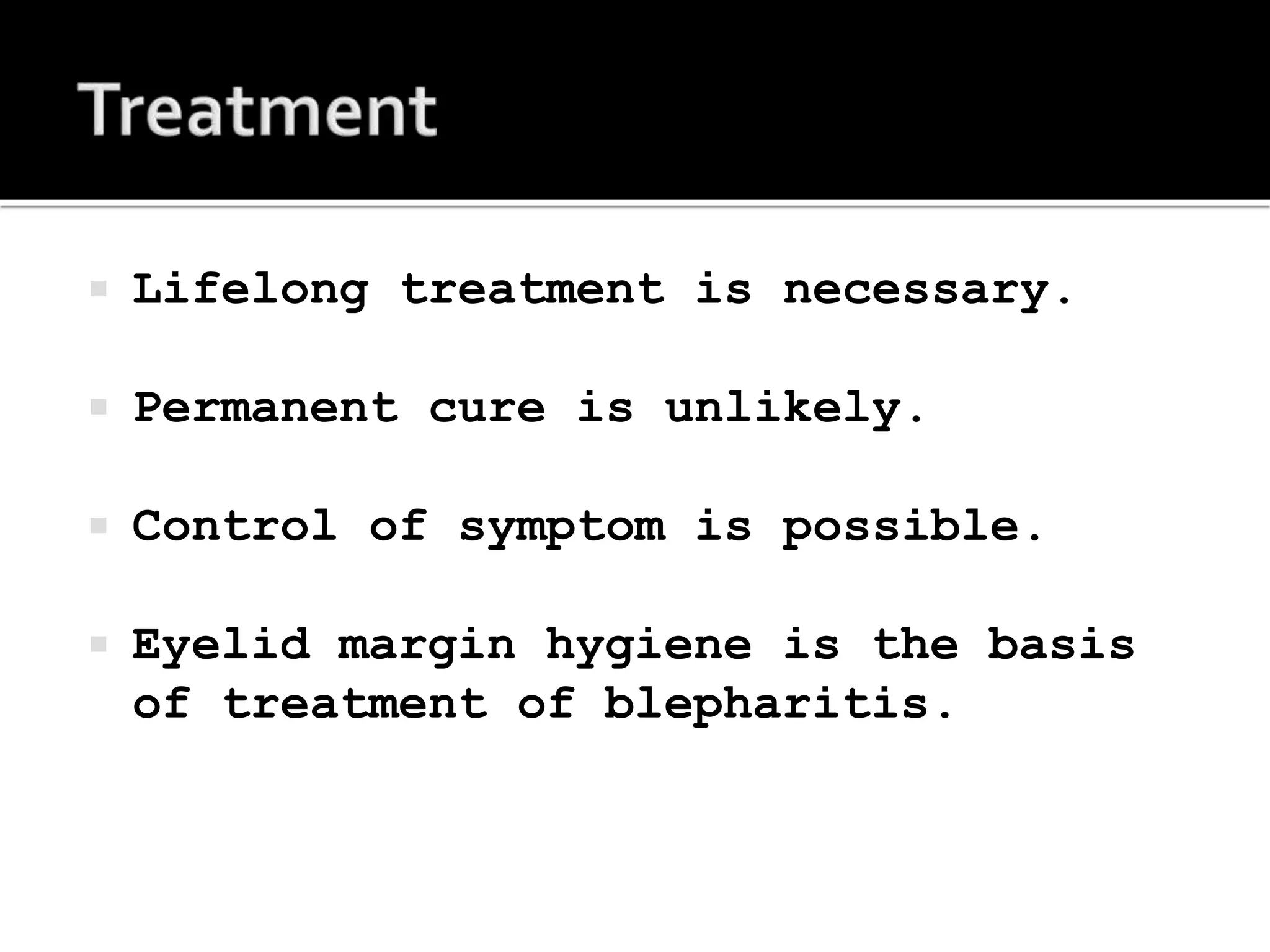 Treatment

Lifelong treatment is necessary.

Permanent cure is unlikely.

Control of symptom is possible.

Eyelid margin hygiene is the basis of treatment of blepharitis.